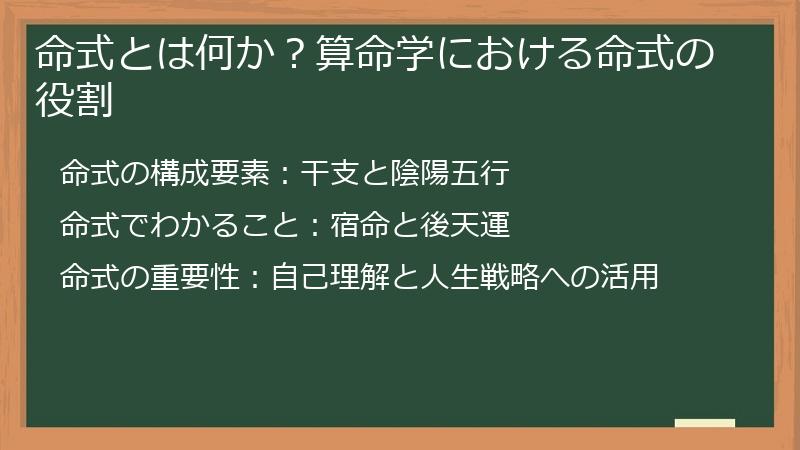 命式とは何か？算命学における命式の役割

命式の構成要素：干支と陰陽五行

命式でわかること：宿命と後天運

命式の重要性：自己理解と人生戦略への活用